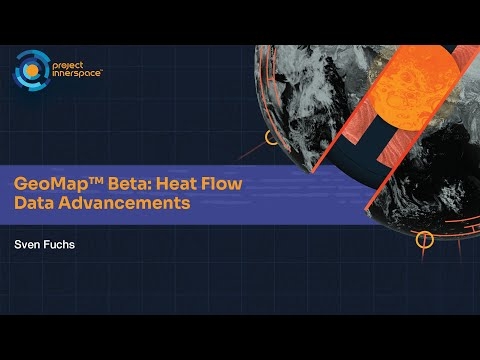 project innerspace™

GeoMap™ Beta: Heat Flow Data Advancements

Sven Fuchs